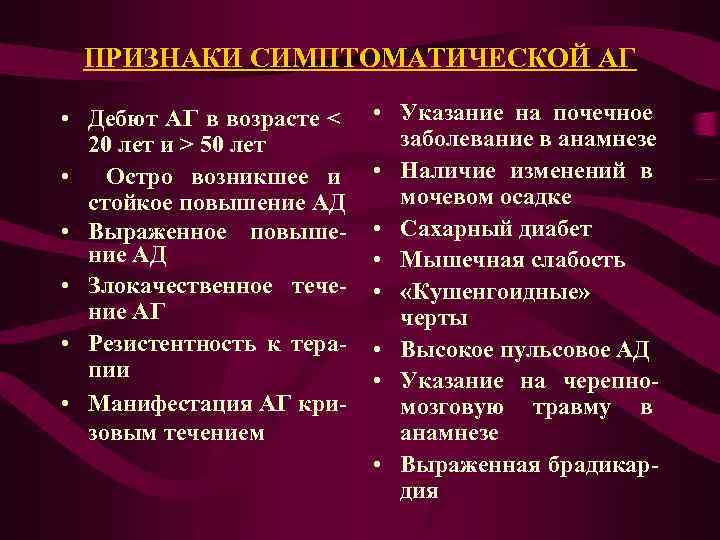 ПРИЗНАКИ СИМПТОМАТИЧЕСКОЙ АГ

• Дебют АГ в возрасте < 20 лет и > 50 лет
• Остро возникшее и стойкое повышение АД
• Выраженное повышение АД
• Злокачественное течение АГ
• Резистентность к терапии
• Манифестация АГ кризовым течением

• Указание на почечное заболевание в анамнезе
• Наличие изменений в мочевом осадке
• Сахарный диабет
• Мышечная слабость
• «Кушенгоидные» черты
• Высокое пульсовое АД
• Указание на черепно-мозговую травму в анамнезе
• Выраженная брадикардия